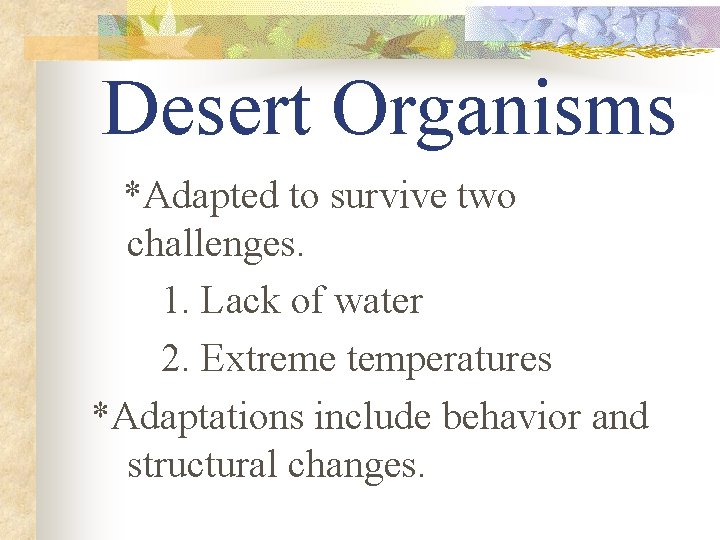 Desert Organisms

*Adapted to survive two challenges.

1. Lack of water

2. Extreme temperatures

*Adaptations include behavior and structural changes.